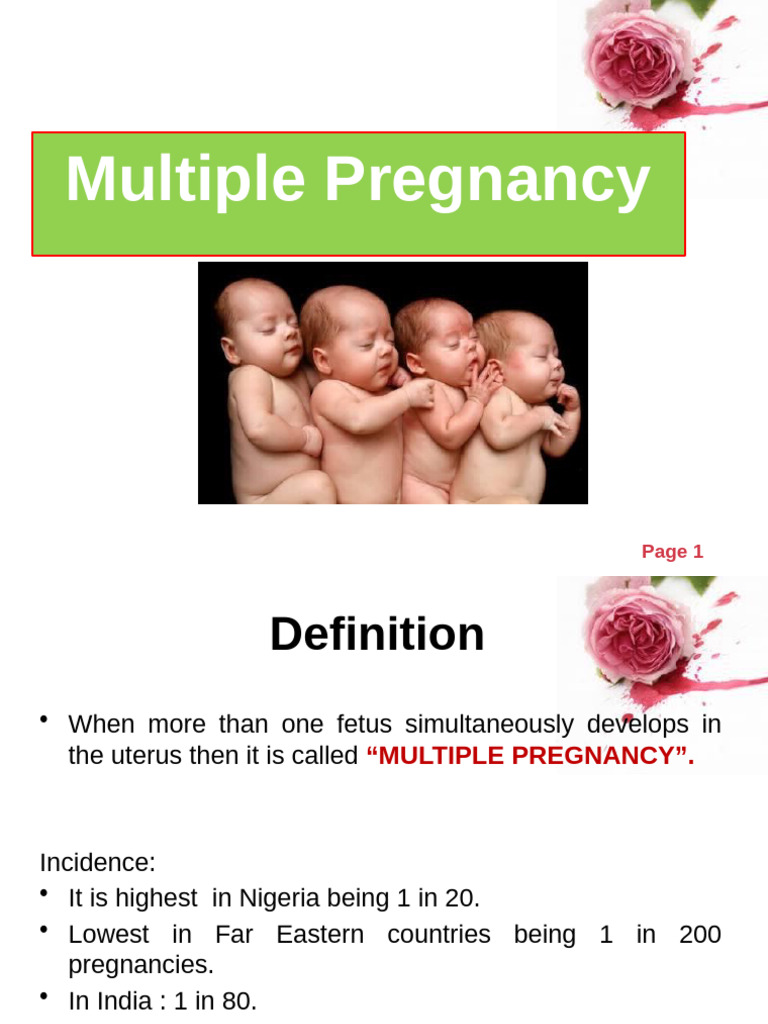 Multiple Pregnancy

Page 1

Definition

• When more than one fetus simultaneously develops in the uterus then it is called "MULTIPLE PREGNANCY".

Incidence:

• It is highest in Nigeria being 1 in 20.
• Lowest in Far Eastern countries being 1 in 200 pregnancies.
• In India : 1 in 80.